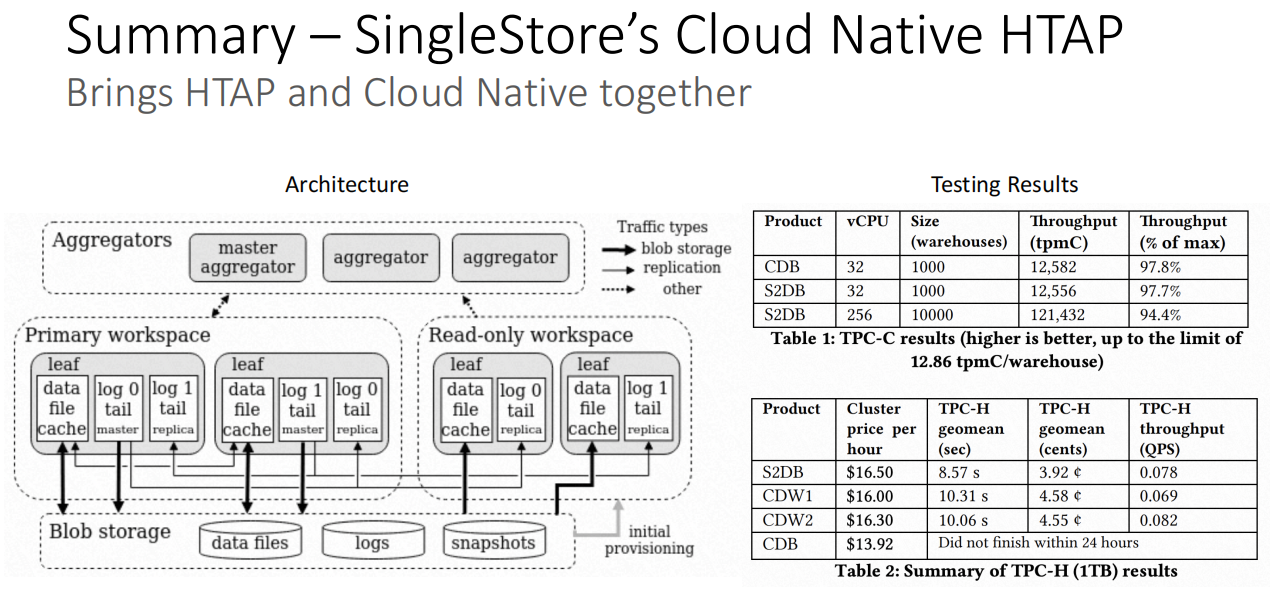 Summary – SingleStore's Cloud Native HTAP
Brings HTAP and Cloud Native together

Architecture

Aggregators
master aggregator
aggregator
aggregator

Traffic types
blob storage
replication
other

Primary workspace
leaf
data file cache
log 0 tail master
log 1 tail replica
leaf
data file cache
log 1 tail master
log 0 tail replica

Read-only workspace
leaf
data file cache
log 0 tail replica
leaf
data file cache
log 1 tail replica

Blob storage
data files
logs
snapshots
initial provisioning

Testing Results

| Product | vCPU | Size (warehouses) | Throughput (tpmC) | Throughput (% of max) |
|---|---|---|---|---|
| CDB | 32 | 1000 | 12,582 | 97.8% |
| S2DB | 32 | 1000 | 12,556 | 97.7% |
| S2DB | 256 | 10000 | 121,432 | 94.4% |

Table 1: TPC-C results (higher is better, up to the limit of 12.86 tpmC/warehouse)

| Product | Cluster price per hour | TPC-H geomean (sec) | TPC-H geomean (cents) | TPC-H throughput (QPS) |
|---|---|---|---|---|
| S2DB | \$16.50 | 8.57 s | 3.92 ¢ | 0.078 |
| CDW1 | \$16.00 | 10.31 s | 4.58 ¢ | 0.069 |
| CDW2 | \$16.30 | 10.06 s | 4.55 ¢ | 0.082 |
| CDB | \$13.92 | Did not finish within 24 hours | | |

Table 2: Summary of TPC-H (1TB) results